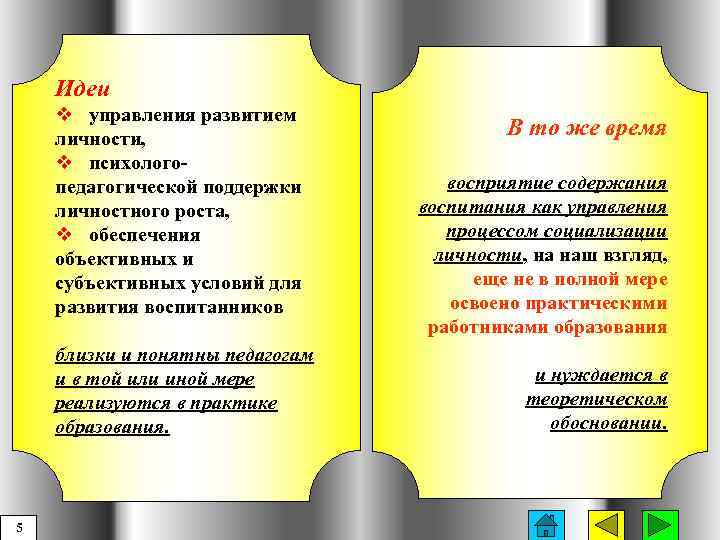 Идеи
❖ управления развитием личности,
❖ психолого-педагогической поддержки личностного роста,
❖ обеспечения объективных и субъективных условий для развития воспитанников

близки и понятны педагогам и в той или иной мере реализуются в практике образования.

В то же время

восприятие содержания воспитания как управления процессом социализации личности, на наш взгляд, еще не в полной мере освоено практическими работниками образования

и нуждается в теоретическом обосновании.

5